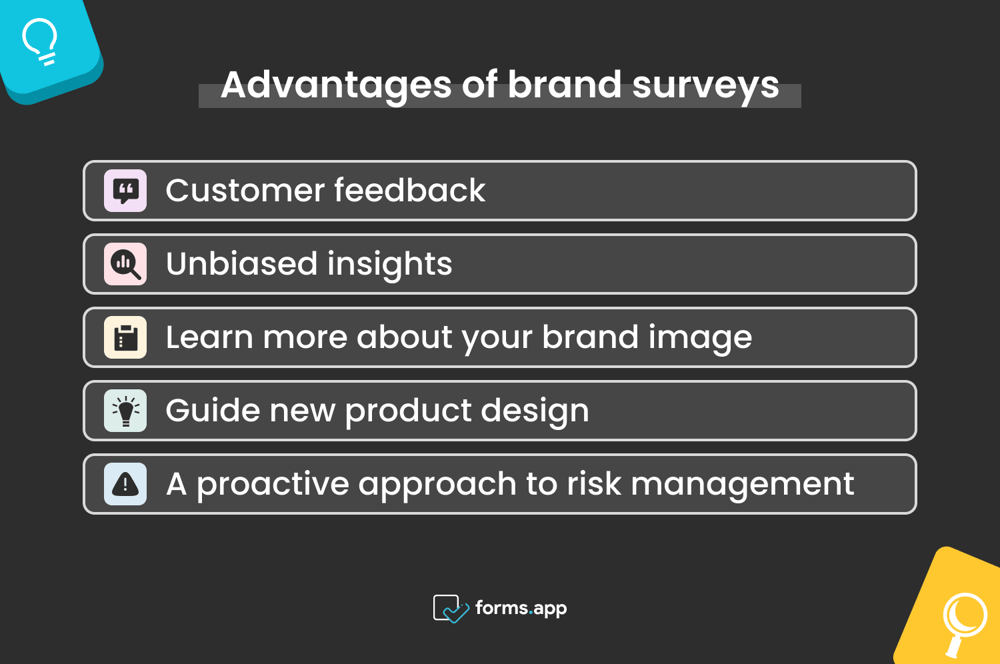 Advantages of brand surveys

Customer feedback

Unbiased insights

Learn more about your brand image

Guide new product design

A proactive approach to risk management

forms.app